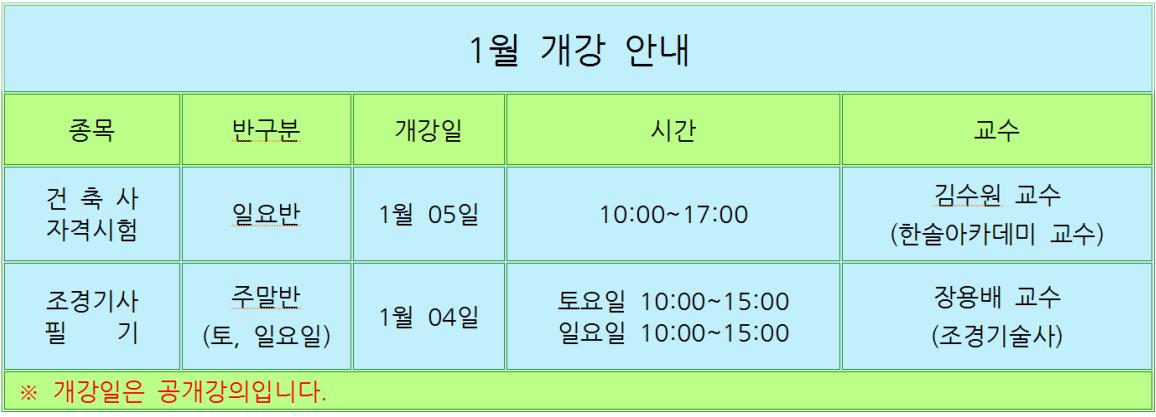 1월 개강 안내

| 종목 | 반구분 | 개강일 | 시간 | 교수 |
|---|---|---|---|---|
| 건 축 사 자격시험 | 일요반 | 1월 05일 | 10:00~17:00 | 김수원 교수 (한솔아카데미 교수) |
| 조경기사 필 기 | 주말반 (토, 일요일) | 1월 04일 | 토요일 10:00~15:00 일요일 10:00~15:00 | 장용배 교수 (조경기술사) |

※ 개강일은 공개강의입니다.